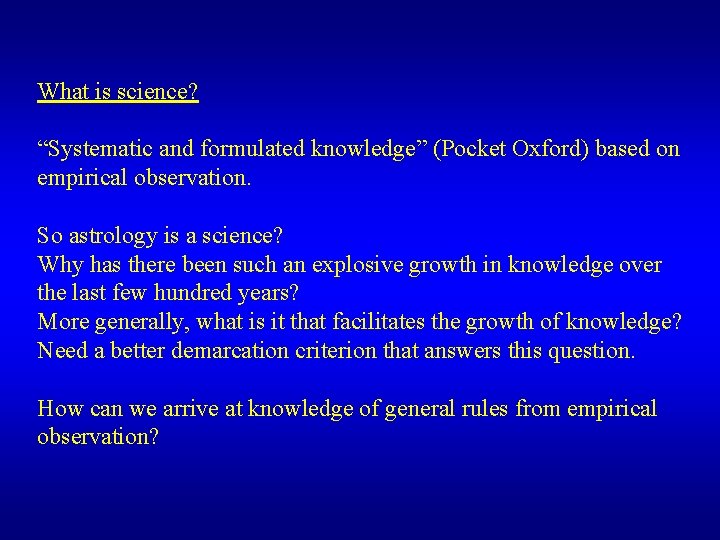 What is science?

“Systematic and formulated knowledge” (Pocket Oxford) based on empirical observation.

So astrology is a science?
Why has there been such an explosive growth in knowledge over the last few hundred years?
More generally, what is it that facilitates the growth of knowledge?
Need a better demarcation criterion that answers this question.

How can we arrive at knowledge of general rules from empirical observation?